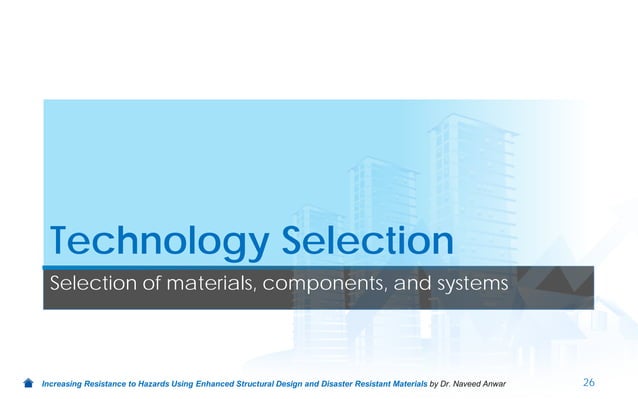 Technology Selection

Selection of materials, components, and systems

Increasing Resistance to Hazards Using Enhanced Structural Design and Disaster Resistant Materials by Dr. Naveed Anwar

26